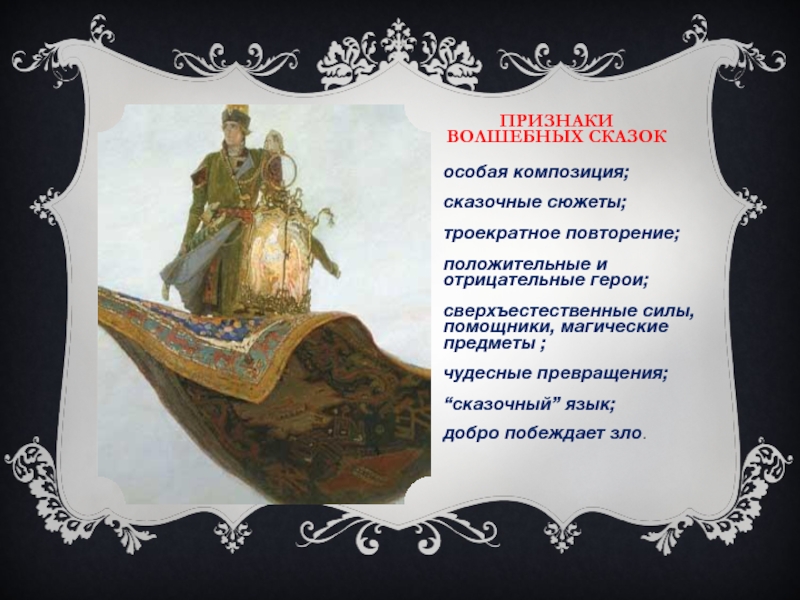 ПРИЗНАКИ ВОЛШЕБНЫХ СКАЗОК

особая композиция;

сказочные сюжеты;

троекратное повторение;

положительные и отрицательные герои;

сверхъестественные силы, помощники, магические предметы ;

чудесные превращения;

“сказочный” язык;

добро побеждает зло.